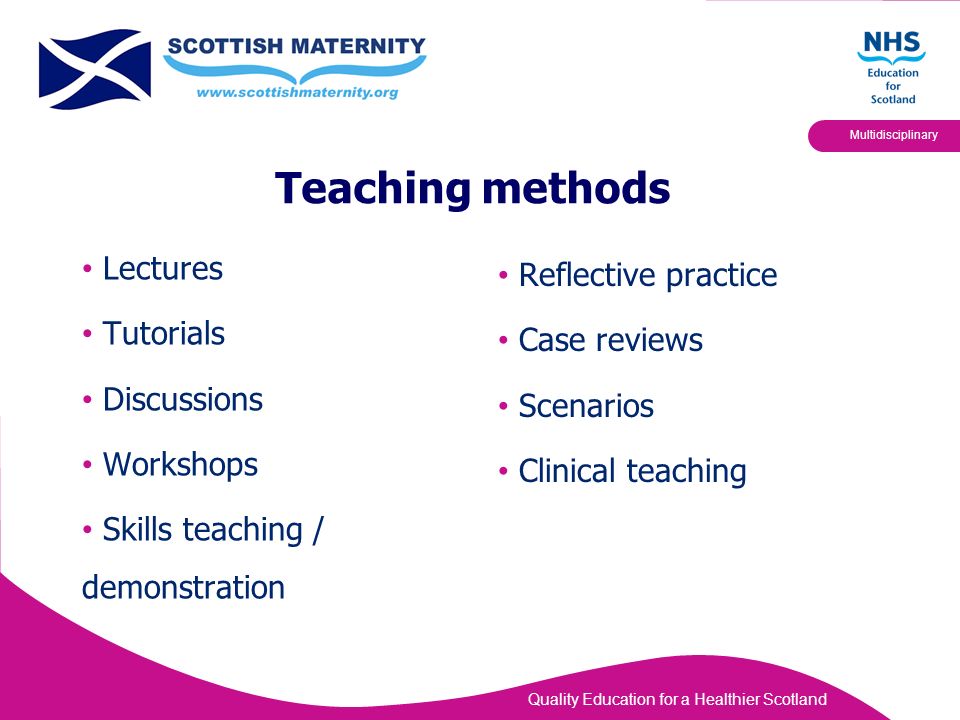 SCOTTISH MATERNITY
www.scottishmaternity.org

NHS
Education for Scotland

Multidisciplinary

Teaching methods

• Lectures
• Tutorials
• Discussions
• Workshops
• Skills teaching / demonstration

• Reflective practice
• Case reviews
• Scenarios
• Clinical teaching

Quality Education for a Healthier Scotland